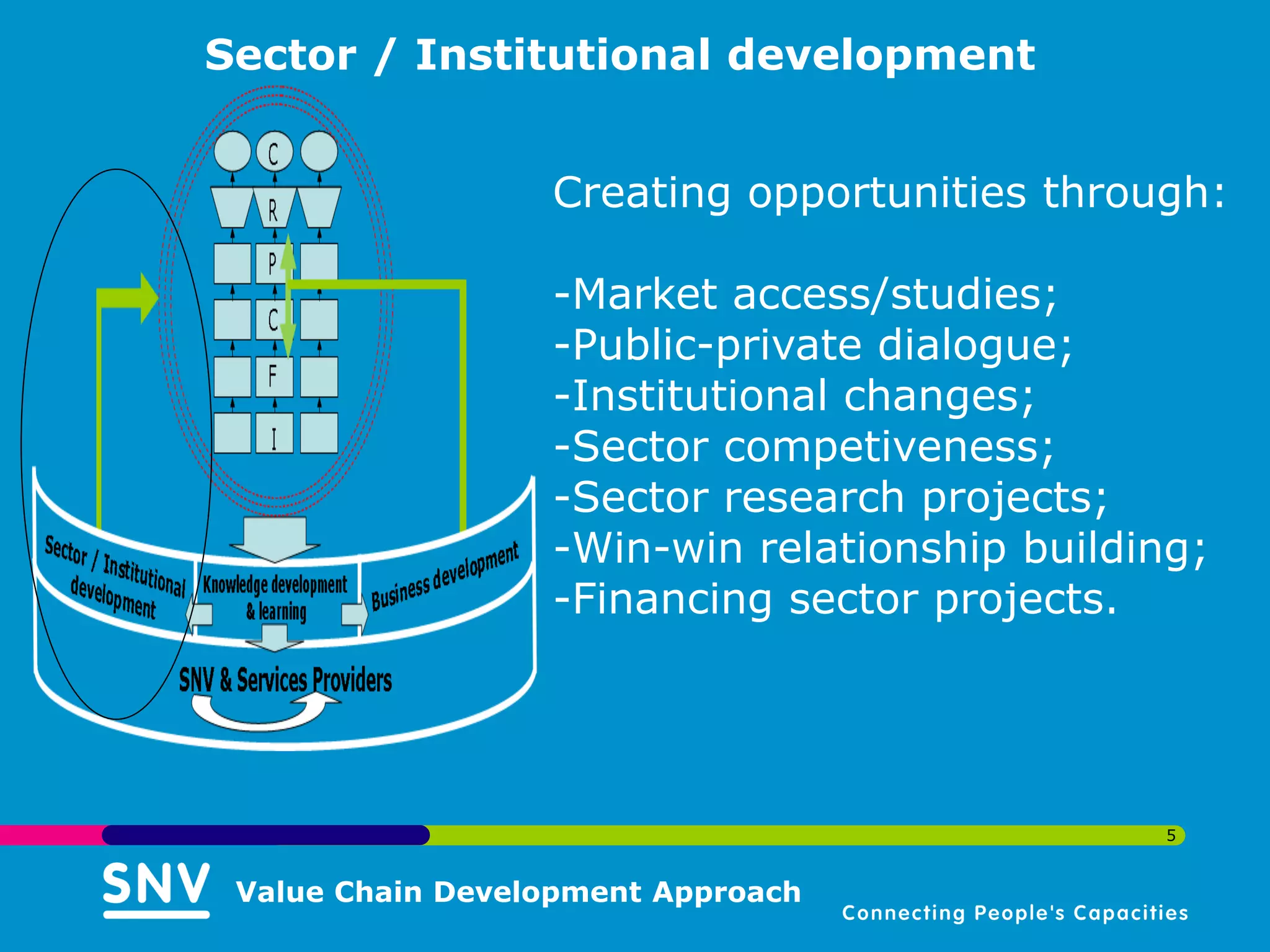 Sector / Institutional development

C
R
P
C
F
I

Sector / Institutional development

Knowledge development & learning

Business development

SNV & Services Providers

Creating opportunities through:

-Market access/studies;
-Public-private dialogue;
-Institutional changes;
-Sector competiveness;
-Sector research projects;
-Win-win relationship building;
-Financing sector projects.

5

SNV

Value Chain Development Approach

Connecting People's Capacities